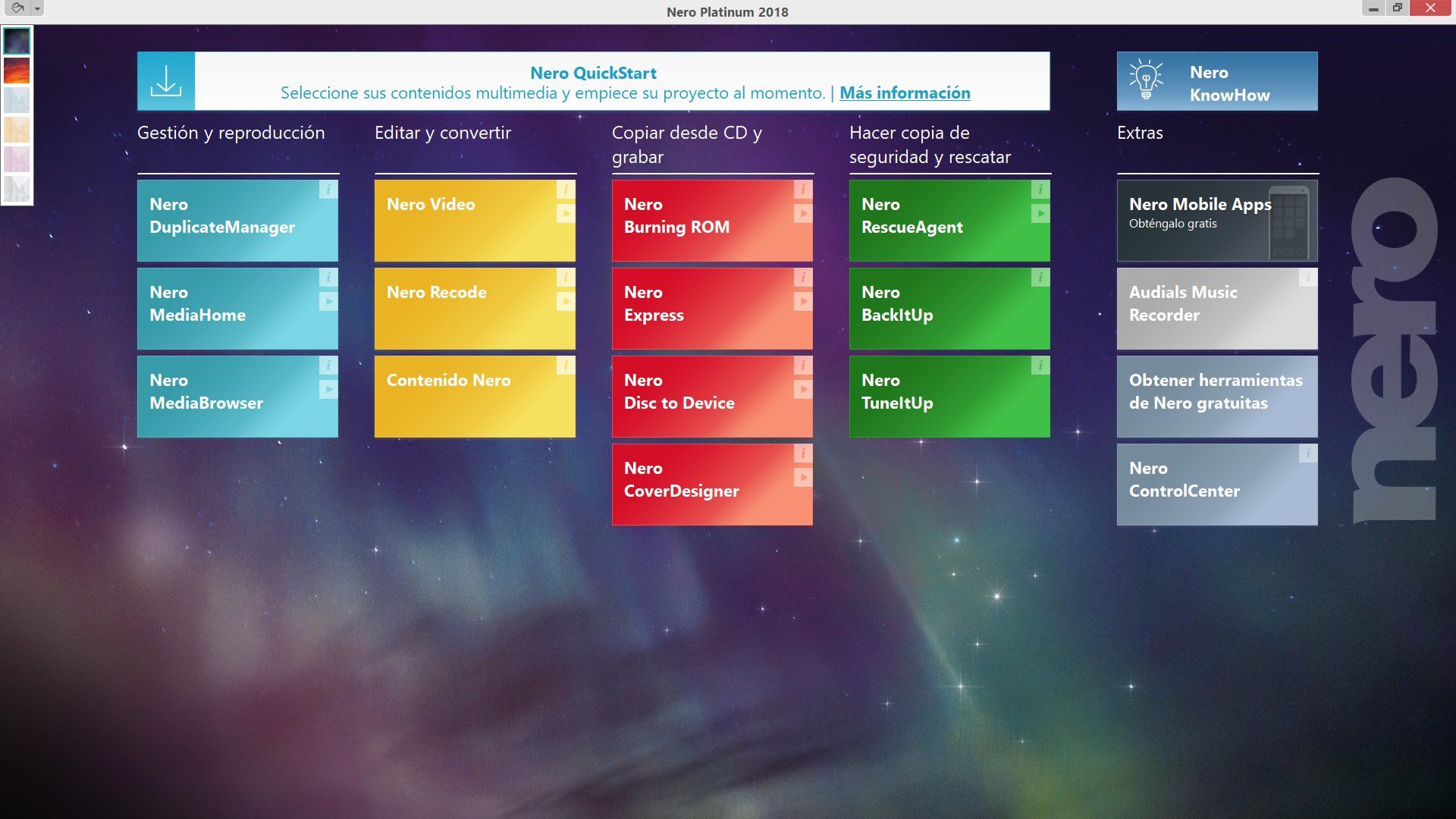 Nero Platinum 2018

Nero QuickStart
Seleccione sus contenidos multimedia y empiece su proyecto al momento. | Más información

Nero KnowHow

Gestión y reproducción

Nero DuplicateManager

Nero MediaHome

Nero MediaBrowser

Editar y convertir

Nero Video

Nero Recode

Contenido Nero

Copiar desde CD y grabar

Nero Burning ROM

Nero Express

Nero Disc to Device

Nero CoverDesigner

Hacer copia de seguridad y rescatar

Nero RescueAgent

Nero BackItUp

Nero TuneItUp

Extras

Nero Mobile Apps
Obténgalo gratis

Audials Music Recorder

Obtener herramientas de Nero gratuitas

Nero ControlCenter

nero